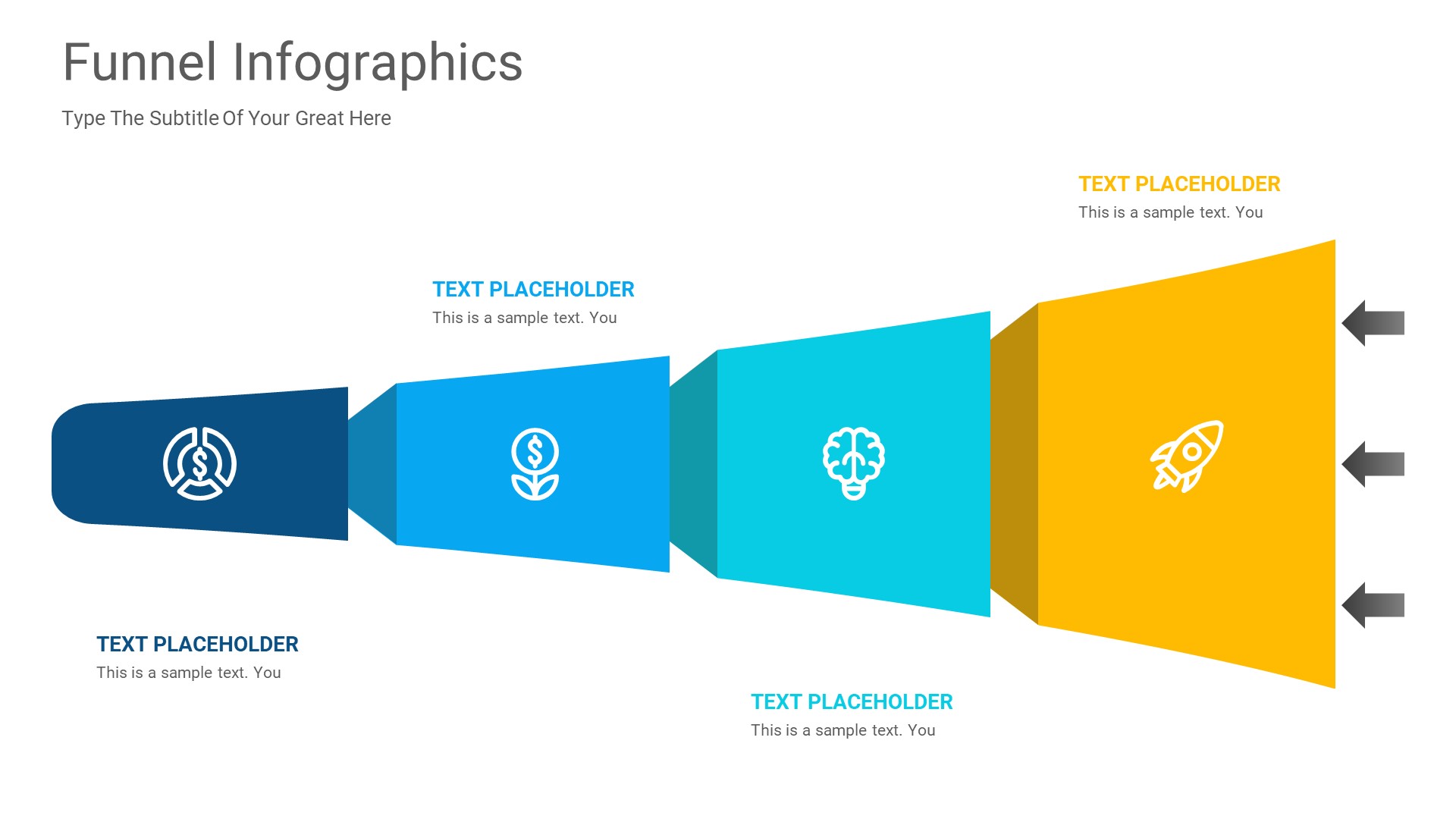 Funnel Infographics

Type The Subtitle Of Your Great Here

TEXT PLACEHOLDER

This is a sample text. You

TEXT PLACEHOLDER

This is a sample text. You

TEXT PLACEHOLDER

This is a sample text. You

TEXT PLACEHOLDER

This is a sample text. You